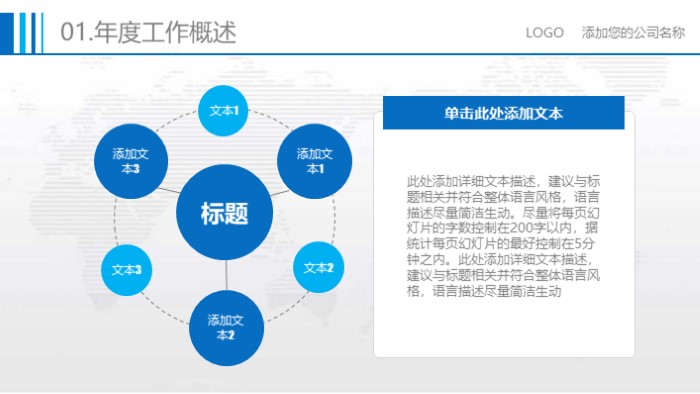 01.年度工作概述

LOGO 添加您的公司名称

文本1

添加文本3

添加文本1

标题

文本3

文本2

添加文本2

单击此处添加文本

此处添加详细文本描述，建议与标题相关并符合整体语言风格，语言描述尽量简洁生动。尽量将每页幻灯片的字数控制在200字以内，据统计每页幻灯片的最好控制在5分钟之内。此处添加详细文本描述，建议与标题相关并符合整体语言风格，语言描述尽量简洁生动